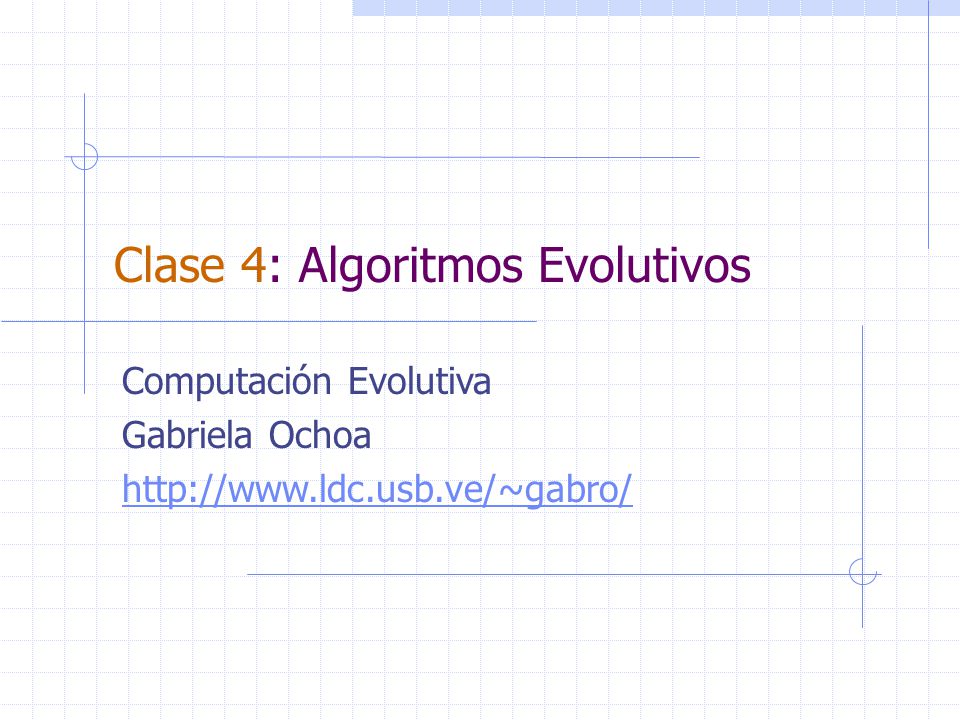 Clase 4: Algoritmos Evolutivos

Computación Evolutiva
Gabriela Ochoa
http://www.ldc.usb.ve/~gabro/